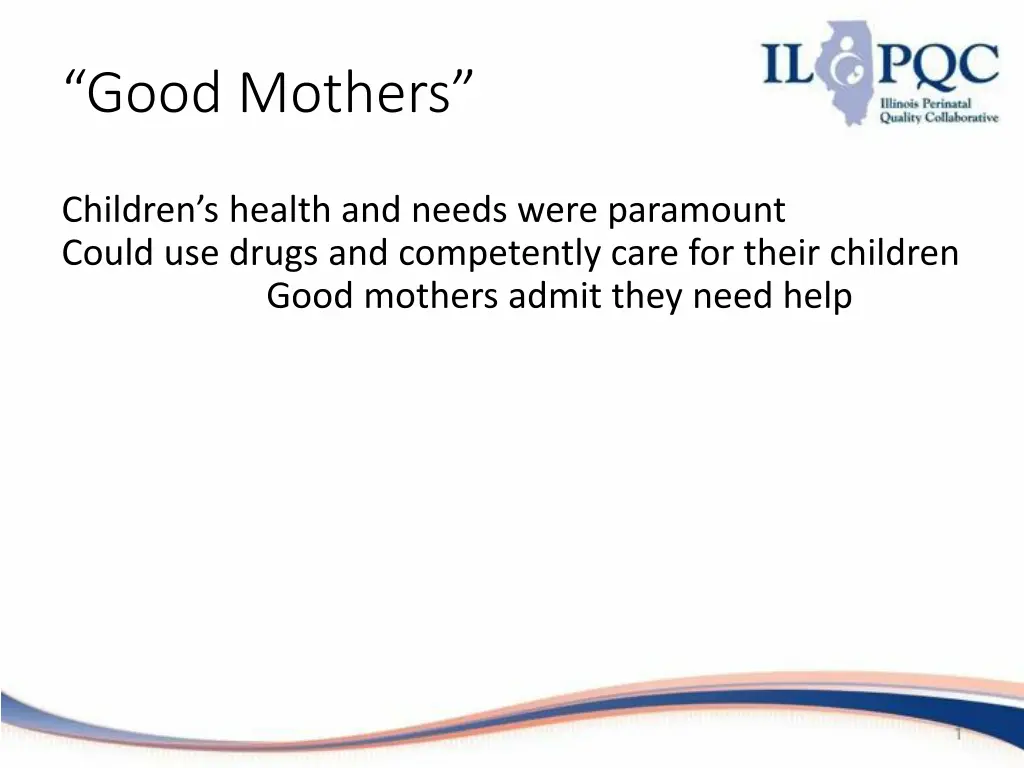 “Good Mothers”

ILPQC
Illinois Perinatal Quality Collaborative

Children’s health and needs were paramount
Could use drugs and competently care for their children
Good mothers admit they need help

1